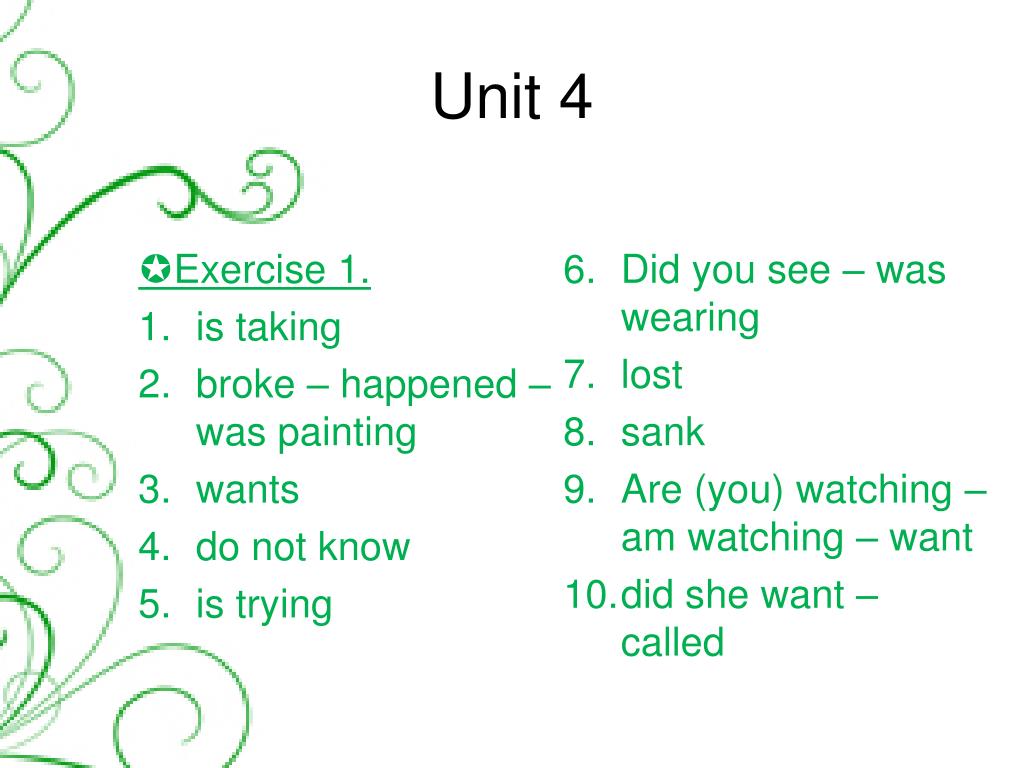 Unit 4

✪Exercise 1.
1. is taking
2. broke – happened – was painting
3. wants
4. do not know
5. is trying
6. Did you see – was wearing
7. lost
8. sank
9. Are (you) watching – am watching – want
10. did she want – called